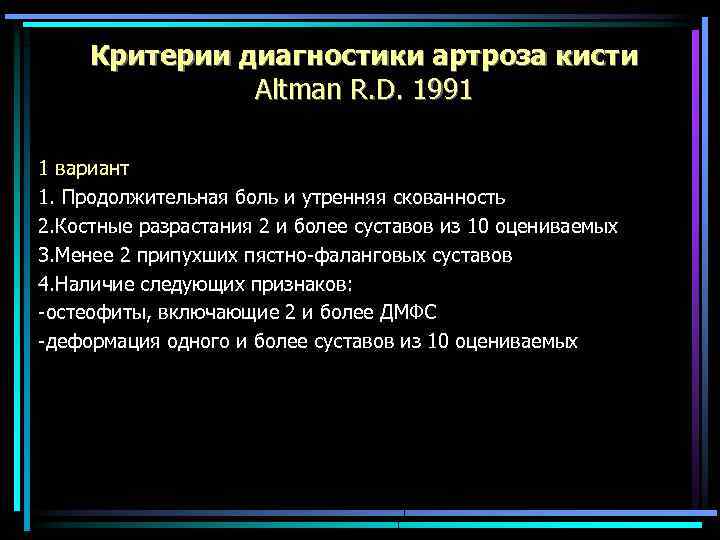 Критерии диагностики артроза кисти
Altman R.D. 1991

1 вариант
1. Продолжительная боль и утренняя скованность
2.Костные разрастания 2 и более суставов из 10 оцениваемых
3.Менее 2 припухших пястно-фаланговых суставов
4.Наличие следующих признаков:
-остеофиты, включающие 2 и более ДМФС
-деформация одного и более суставов из 10 оцениваемых